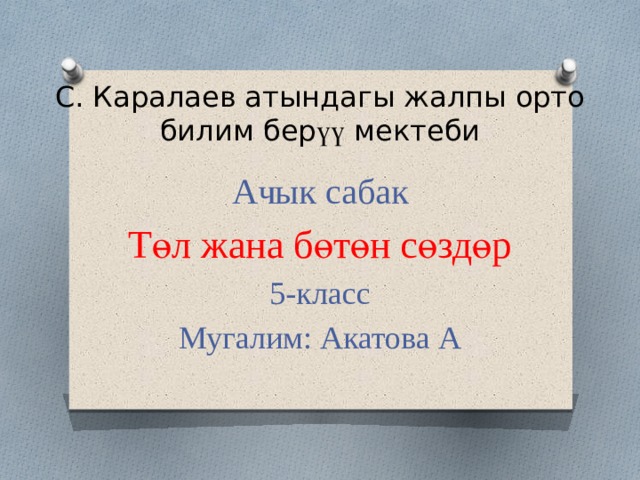 С. Каралаев атындагы жалпы орто билим берүү мектеби

Ачык сабак

Төл жана бөтөн сөздөр

5-класс

Мугалим: Акатова А